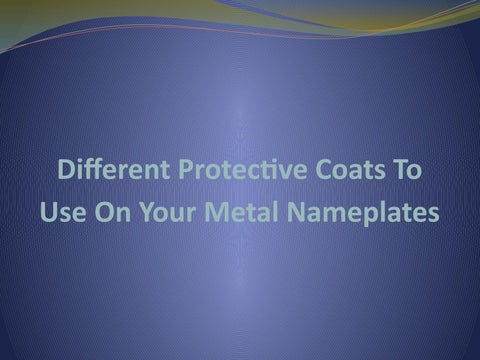 Different Protective Coats To Use On Your Metal Nameplates